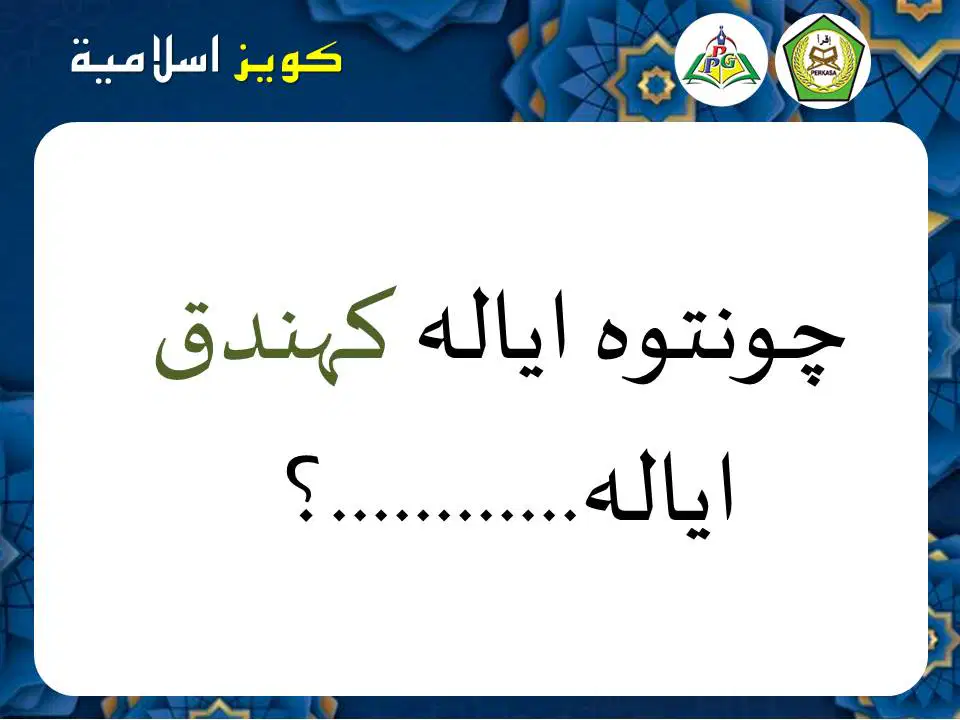 كويز اسلامية

PPG

اقرأ
PERKASA

چونتوه اياله كهندق اياله............؟